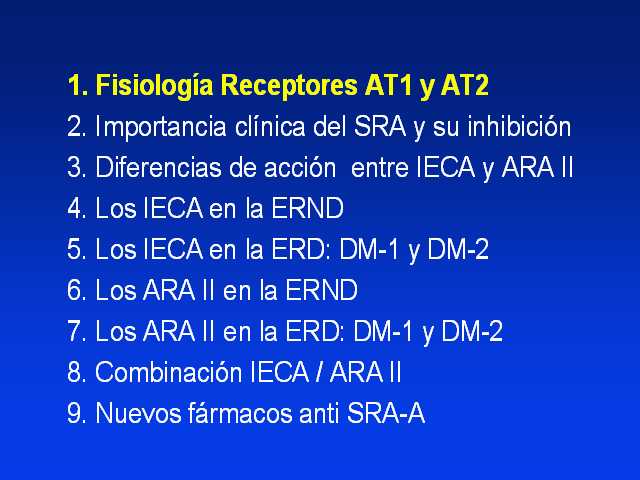 1. Fisiología Receptores AT1 y AT2
2. Importancia clínica del SRA y su inhibición
3. Diferencias de acción entre IECA y ARA II
4. Los IECA en la ERND
5. Los IECA en la ERD: DM-1 y DM-2
6. Los ARA II en la ERND
7. Los ARA II en la ERD: DM-1 y DM-2
8. Combinación IECA / ARA II
9. Nuevos fármacos anti SRA-A